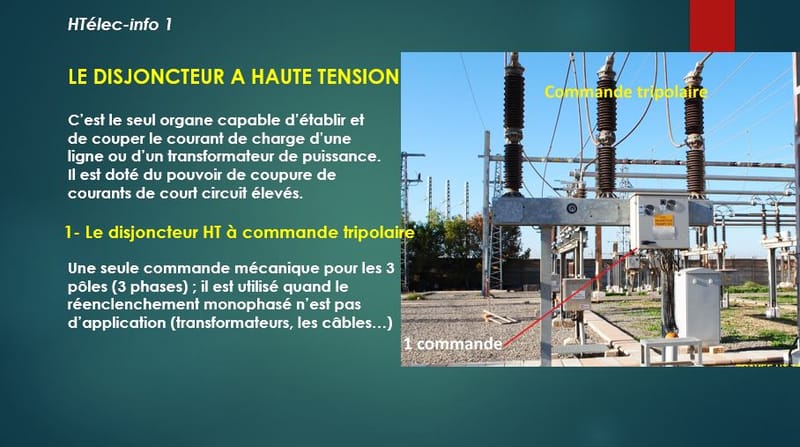 HTélec-info 1

LE DISJONCTEUR A HAUTE TENSION

C'est le seul organe capable d'établir et de couper le courant de charge d'une ligne ou d'un transformateur de puissance. Il est doté du pouvoir de coupure de courants de court circuit élevés.

1- Le disjoncteur HT à commande tripolaire

Une seule commande mécanique pour les 3 pôles (3 phases) ; il est utilisé quand le réenclenchement monophasé n'est pas d'application (transformateurs, les câbles…)

Commande tripolaire

1 commande